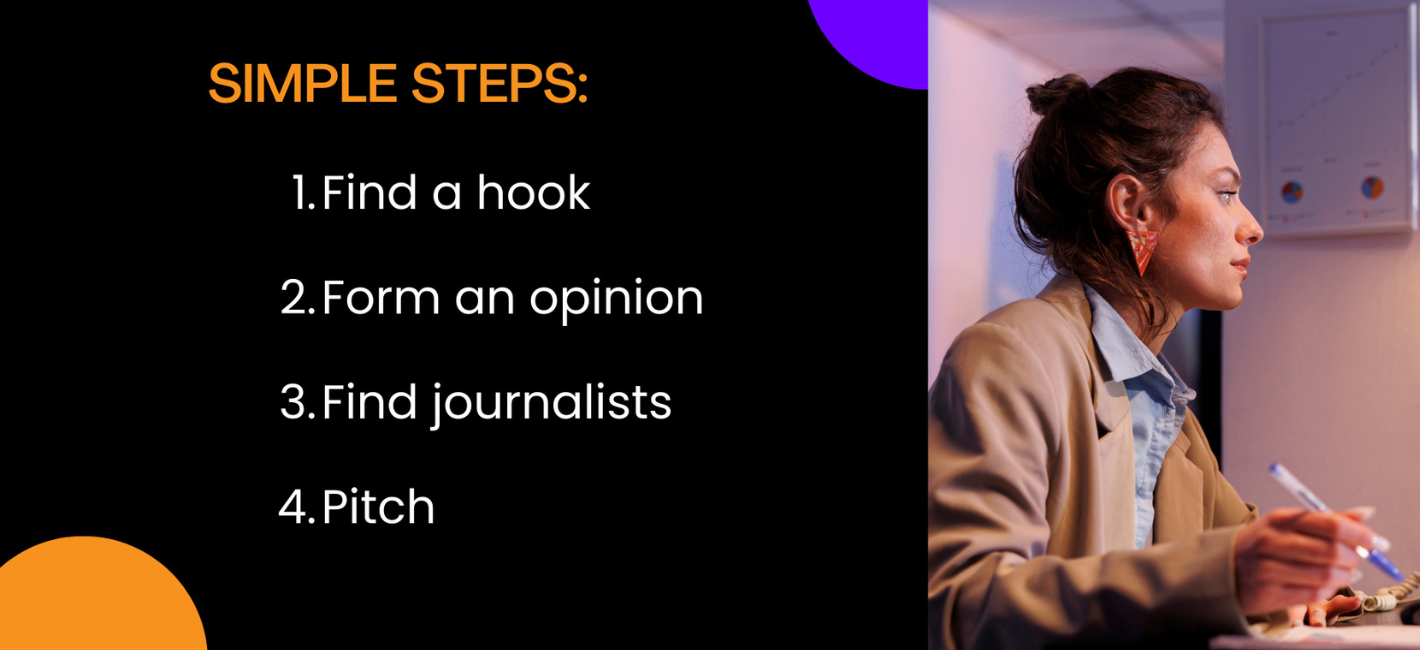 SIMPLE STEPS:

1. Find a hook

2. Form an opinion

3. Find journalists

4. Pitch